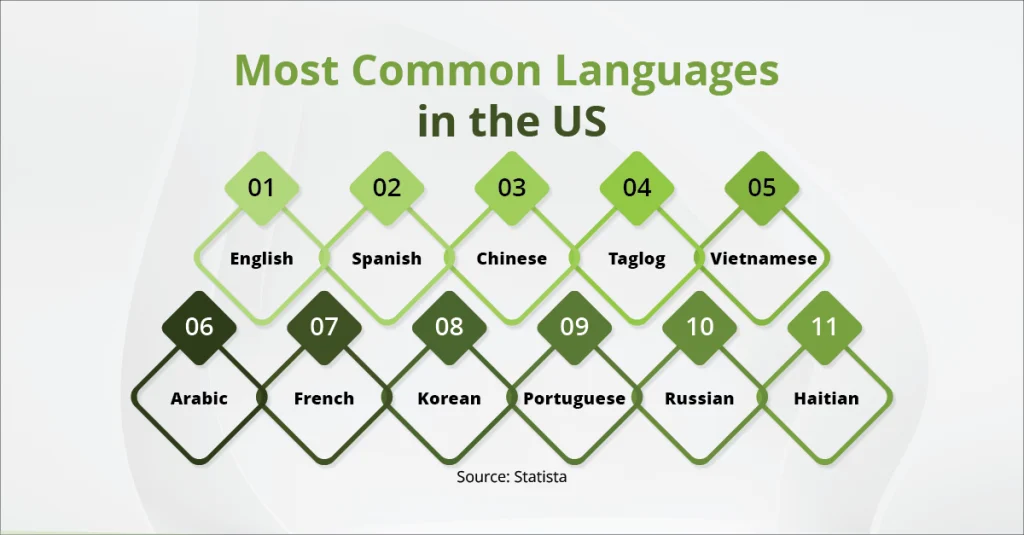 Most Common Languages in the US

01
English

02
Spanish

03
Chinese

04
Taglog

05
Vietnamese

06
Arabic

07
French

08
Korean

09
Portuguese

10
Russian

11
Haitian

Source: Statista